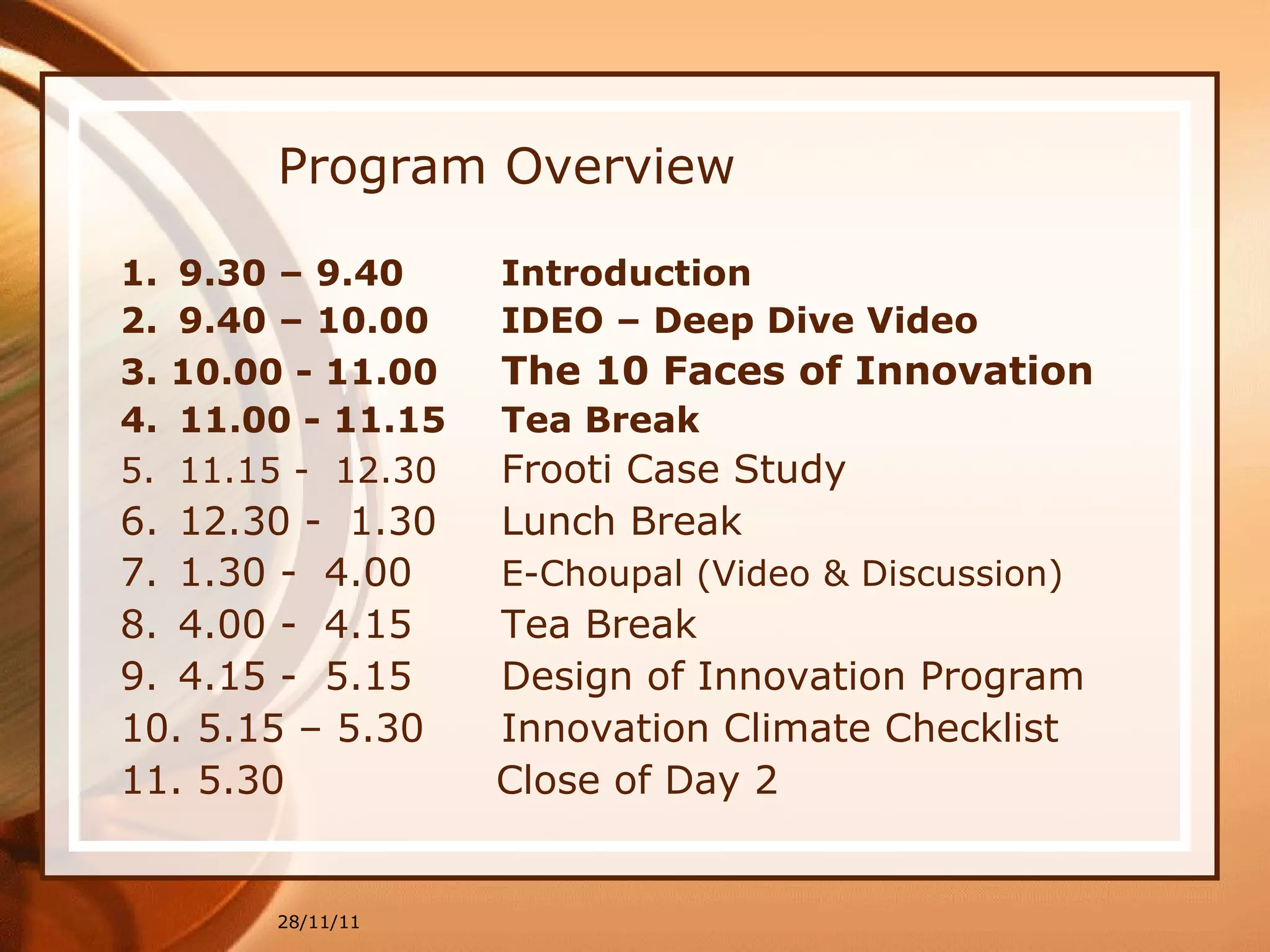 Program Overview

1. 9.30 – 9.40 Introduction
2. 9.40 – 10.00 IDEO – Deep Dive Video
3. 10.00 - 11.00 The 10 Faces of Innovation
4. 11.00 - 11.15 Tea Break
5. 11.15 - 12.30 Frooti Case Study
6. 12.30 - 1.30 Lunch Break
7. 1.30 - 4.00 E-Choupal (Video & Discussion)
8. 4.00 - 4.15 Tea Break
9. 4.15 - 5.15 Design of Innovation Program
10. 5.15 – 5.30 Innovation Climate Checklist
11. 5.30 Close of Day 2

28/11/11